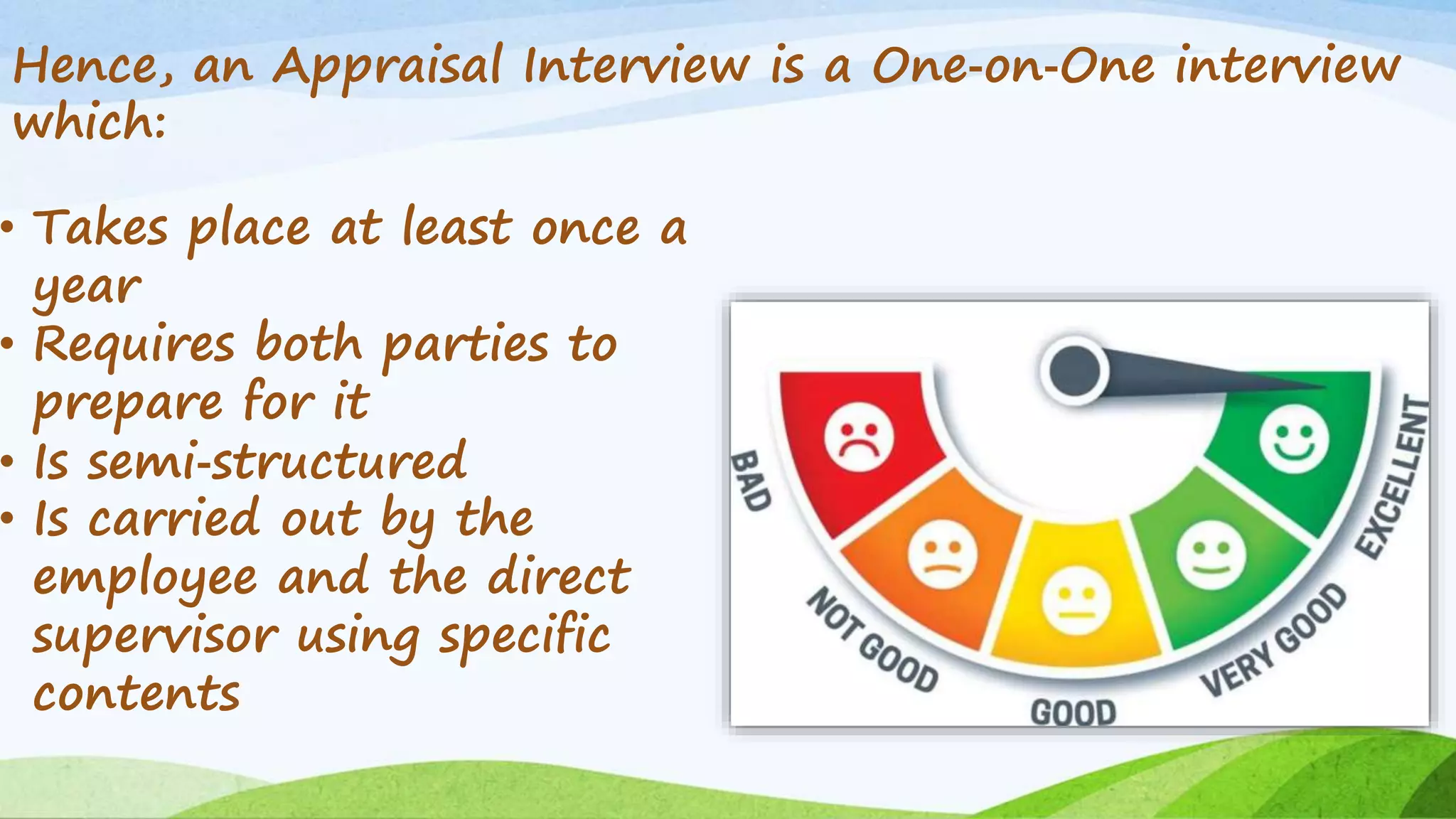 Hence, an Appraisal Interview is a One-on-One interview which:

• Takes place at least once a year
• Requires both parties to prepare for it
• Is semi-structured
• Is carried out by the employee and the direct supervisor using specific contents

BAD
NOT GOOD
GOOD
VERY GOOD
EXCELLENT